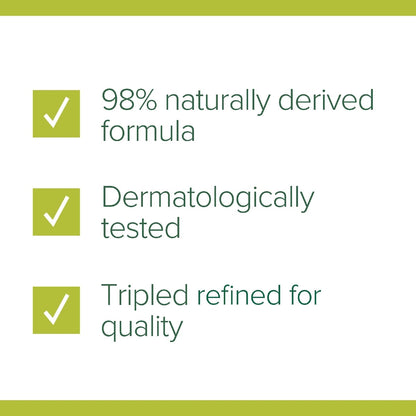 98% naturally derived formula

Dermatologically tested

Tripled refined for quality